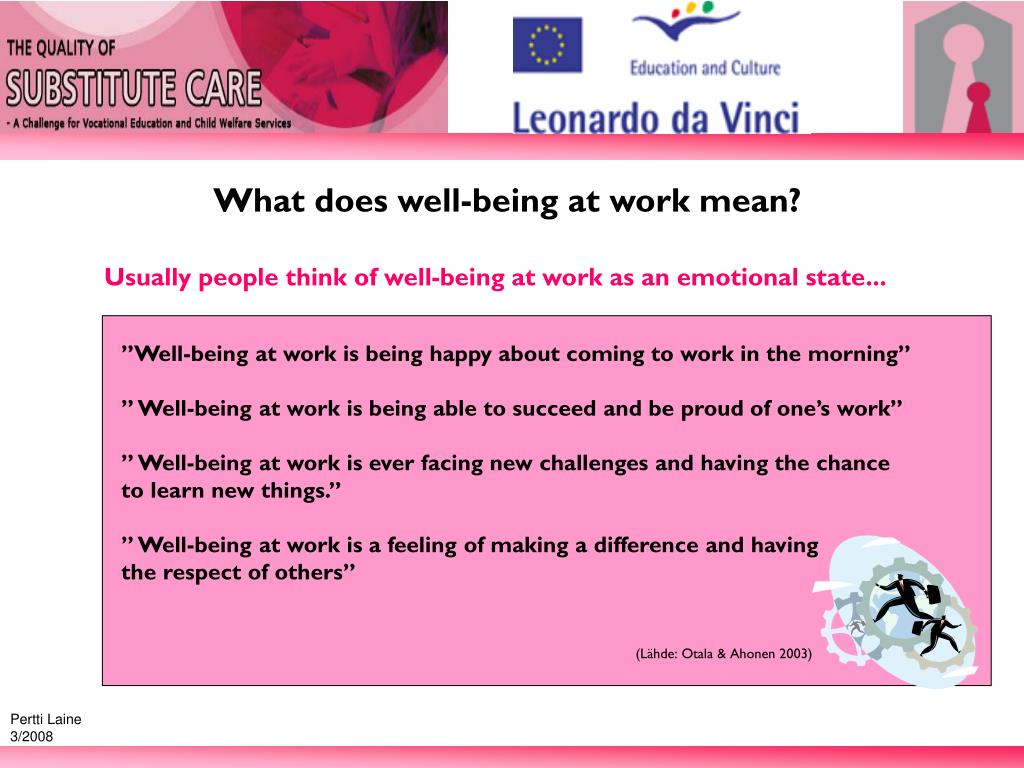 THE QUALITY OF
SUBSTITUTE CARE
- A Challenge for Vocational Education and Child Welfare Services

Education and Culture

Leonardo da Vinci

What does well-being at work mean?

Usually people think of well-being at work as an emotional state...

”Well-being at work is being happy about coming to work in the morning”

” Well-being at work is being able to succeed and be proud of one’s work”

” Well-being at work is ever facing new challenges and having the chance to learn new things.”

” Well-being at work is a feeling of making a difference and having the respect of others”

(Lähde: Otala & Ahonen 2003)

Pertti Laine
3/2008